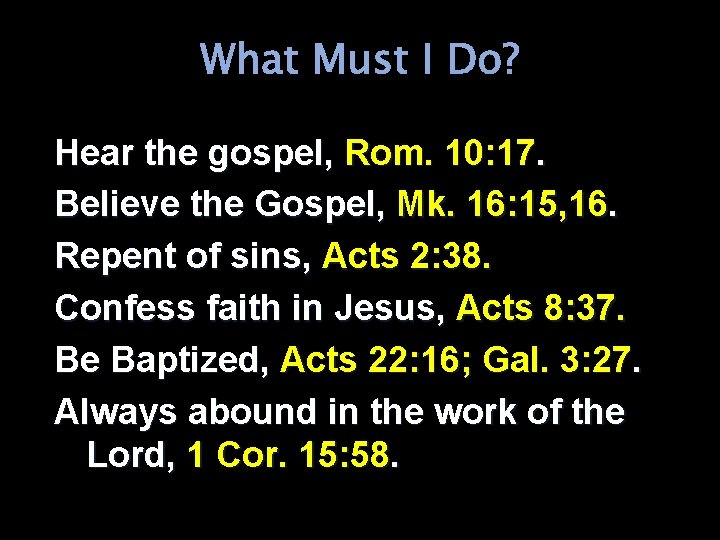 What Must I Do?

Hear the gospel, Rom. 10:17.

Believe the Gospel, Mk. 16:15,16.

Repent of sins, Acts 2:38.

Confess faith in Jesus, Acts 8:37.

Be Baptized, Acts 22:16; Gal. 3:27.

Always abound in the work of the Lord, 1 Cor. 15:58.